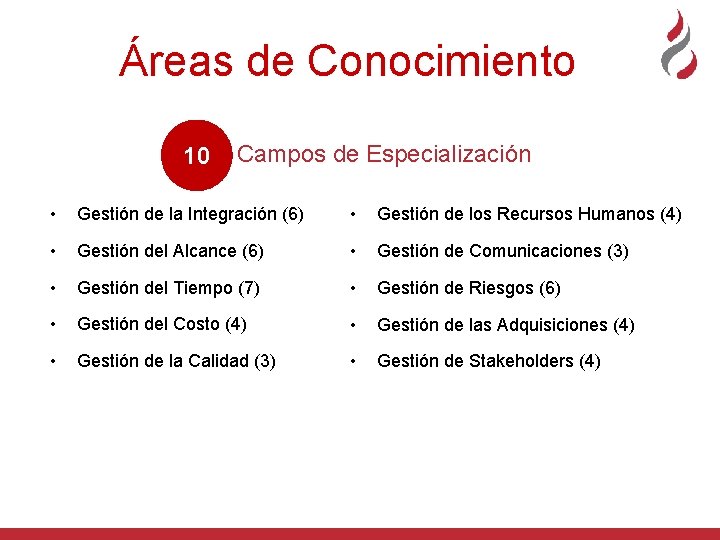 Áreas de Conocimiento

10 Campos de Especialización

• Gestión de la Integración (6)
• Gestión del Alcance (6)
• Gestión del Tiempo (7)
• Gestión del Costo (4)
• Gestión de la Calidad (3)

• Gestión de los Recursos Humanos (4)
• Gestión de Comunicaciones (3)
• Gestión de Riesgos (6)
• Gestión de las Adquisiciones (4)
• Gestión de Stakeholders (4)